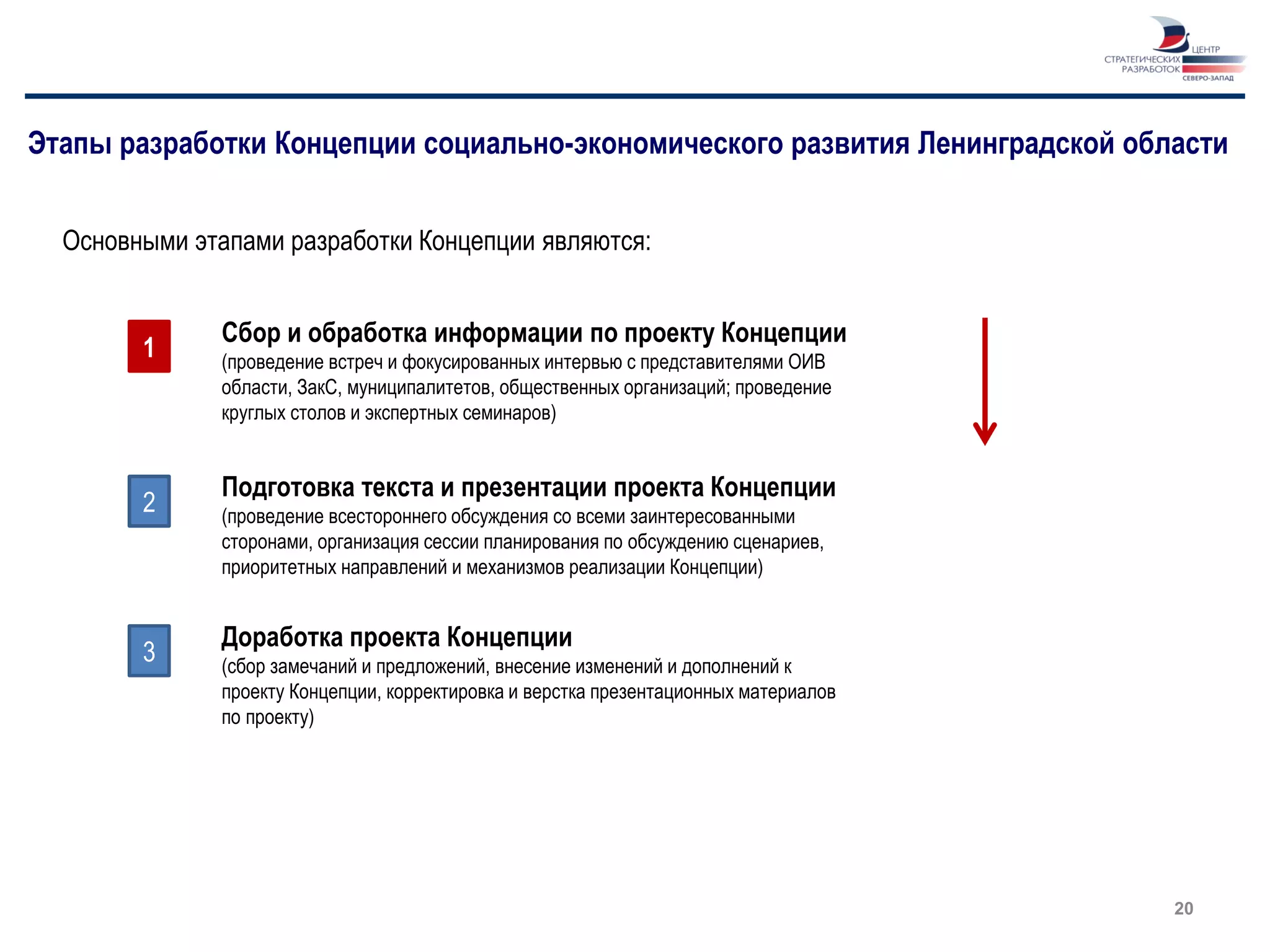 ЦЕНТР
СТРАТЕГИЧЕСКИХ
РАЗРАБОТОК
СЕВЕРО-ЗАПАД

Этапы разработки Концепции социально-экономического развития Ленинградской области

Основными этапами разработки Концепции являются:

1

Сбор и обработка информации по проекту Концепции
(проведение встреч и фокусированных интервью с представителями ОИВ области, ЗакС, муниципалитетов, общественных организаций; проведение круглых столов и экспертных семинаров)

2

Подготовка текста и презентации проекта Концепции
(проведение всестороннего обсуждения со всеми заинтересованными сторонами, организация сессии планирования по обсуждению сценариев, приоритетных направлений и механизмов реализации Концепции)

3

Доработка проекта Концепции
(сбор замечаний и предложений, внесение изменений и дополнений к проекту Концепции, корректировка и верстка презентационных материалов по проекту)

20